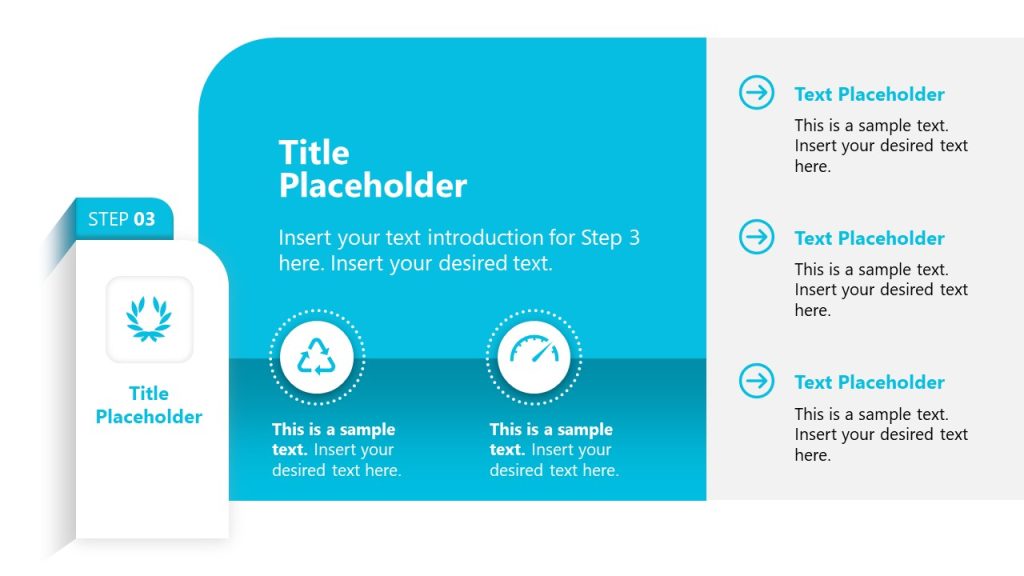 STEP 03

Title Placeholder

Title Placeholder

Insert your text introduction for Step 3 here. Insert your desired text.

This is a sample text. Insert your desired text here.

This is a sample text. Insert your desired text here.

Text Placeholder

This is a sample text. Insert your desired text here.

Text Placeholder

This is a sample text. Insert your desired text here.

Text Placeholder

This is a sample text. Insert your desired text here.